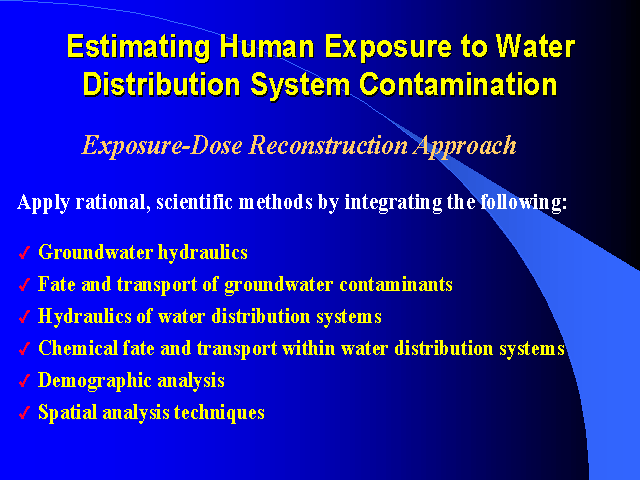 Estimating Human Exposure to Water Distribution System Contamination

Exposure-Dose Reconstruction Approach

Apply rational, scientific methods by integrating the following:

✓ Groundwater hydraulics
✓ Fate and transport of groundwater contaminants
✓ Hydraulics of water distribution systems
✓ Chemical fate and transport within water distribution systems
✓ Demographic analysis
✓ Spatial analysis techniques